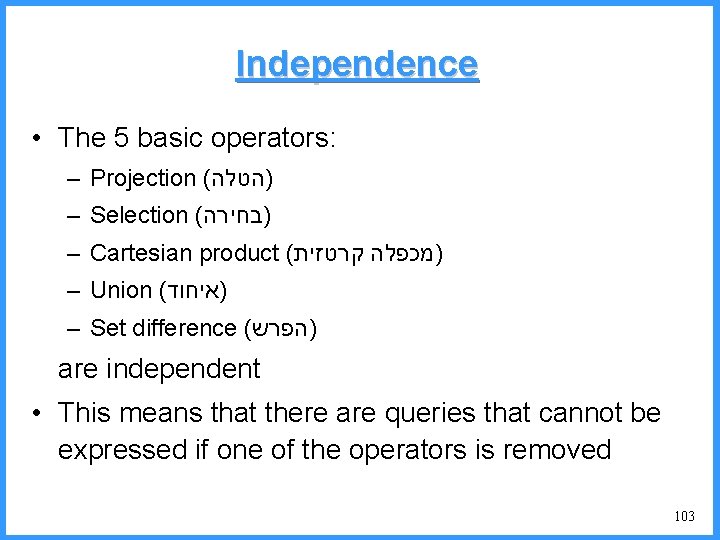 Independence

• The 5 basic operators:
– Projection (הטלה)
– Selection (בחירה)
– Cartesian product (מכפלה קרטזית)
– Union (איחוד)
– Set difference (הפרש)
are independent

• This means that there are queries that cannot be expressed if one of the operators is removed

103